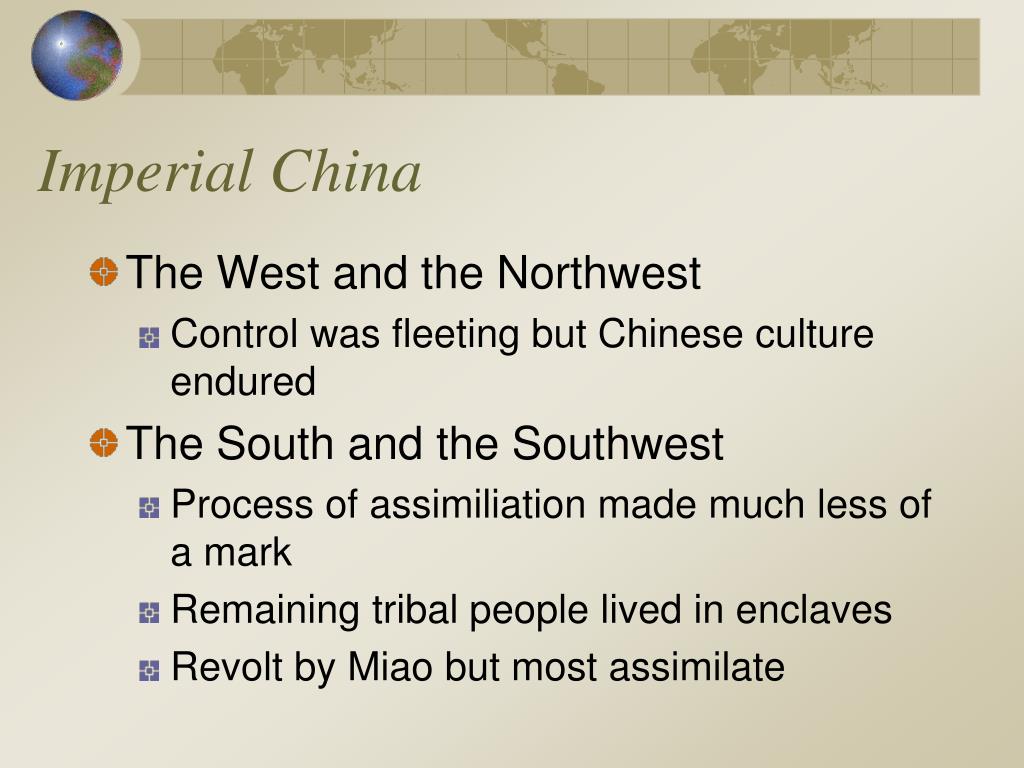 Imperial China

The West and the Northwest

Control was fleeting but Chinese culture endured

The South and the Southwest

Process of assimiliation made much less of a mark

Remaining tribal people lived in enclaves

Revolt by Miao but most assimilate